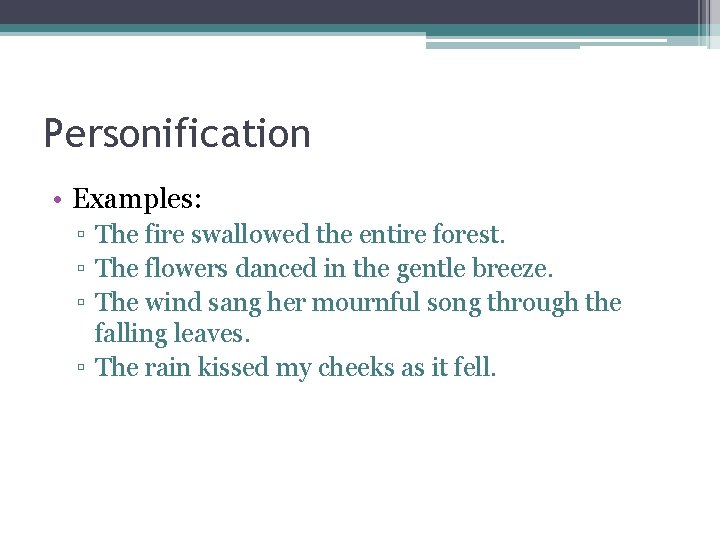 Personification

• Examples:
  ▫ The fire swallowed the entire forest.
  ▫ The flowers danced in the gentle breeze.
  ▫ The wind sang her mournful song through the falling leaves.
  ▫ The rain kissed my cheeks as it fell.